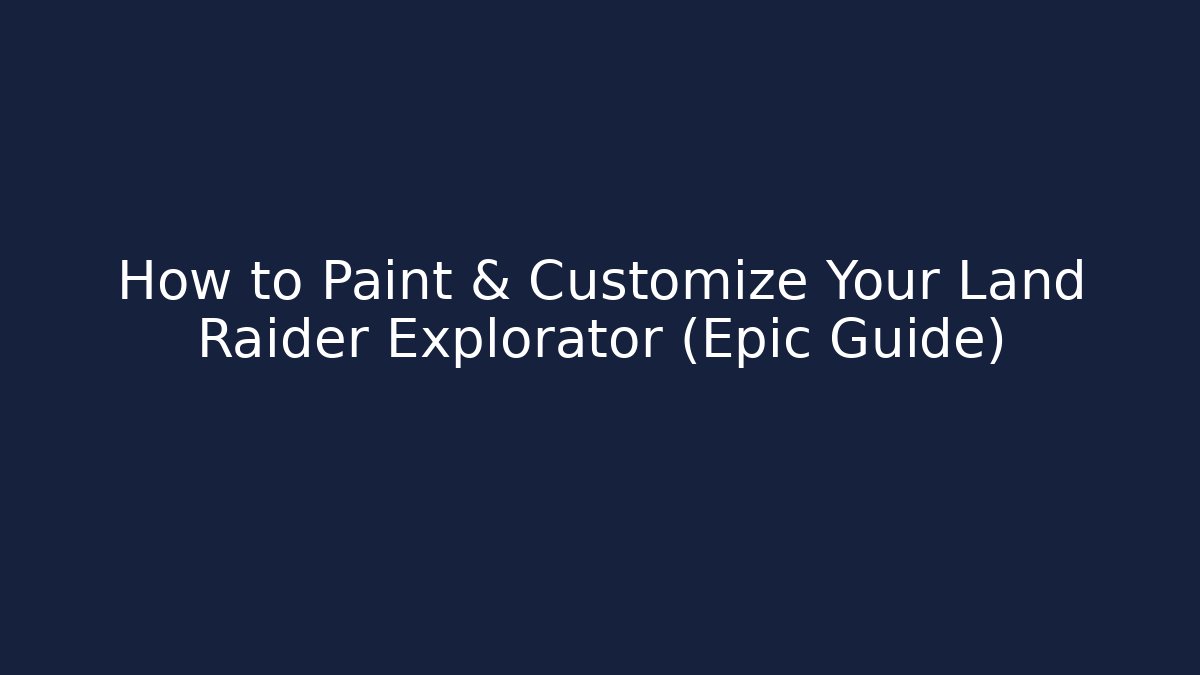 How to Paint & Customize Your Land Raider Explorator (Epic Guide)